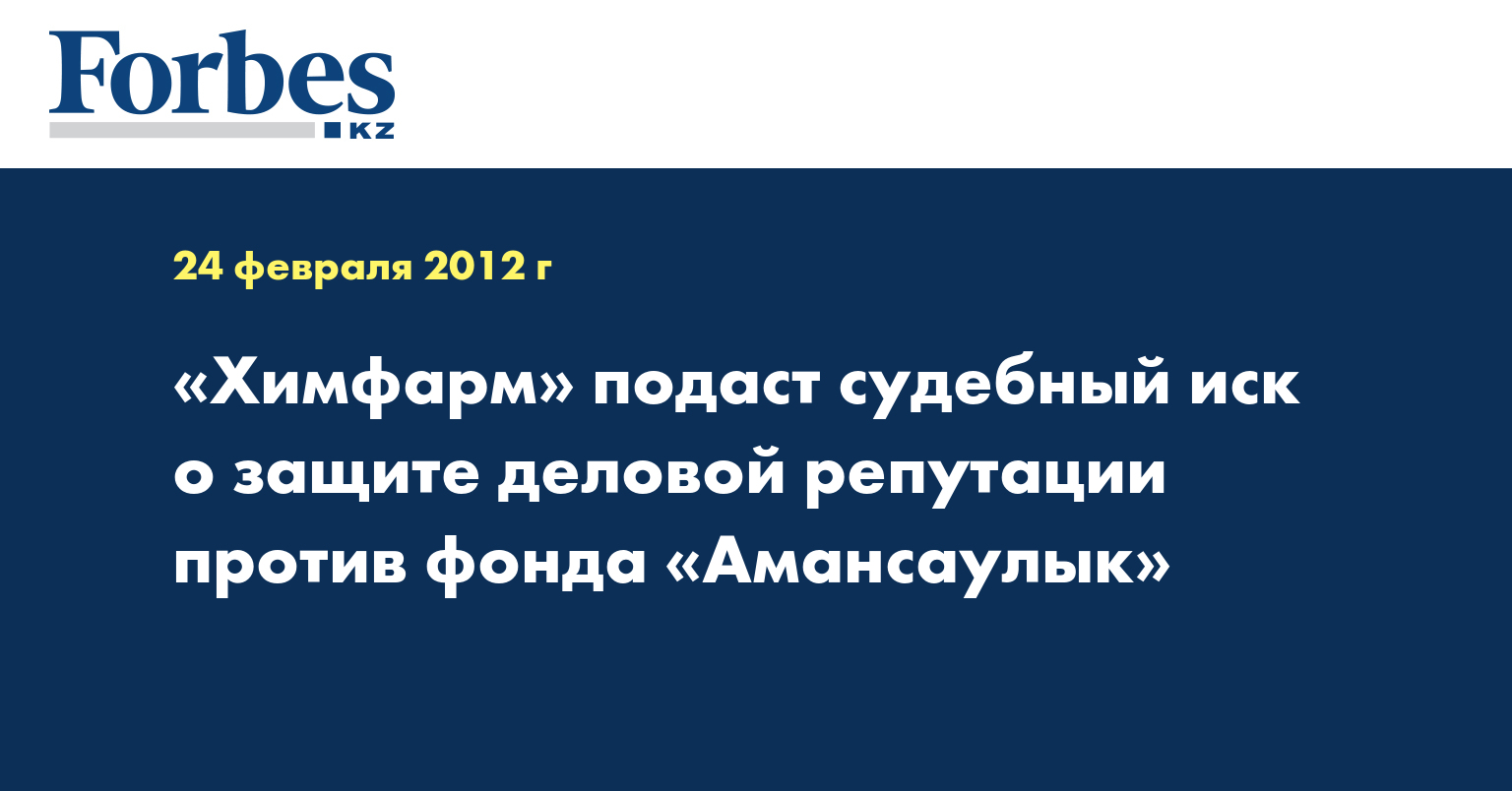 Forbes
KZ

24 февраля 2012 г

«Химфарм» подаст судебный иск о защите деловой репутации против фонда «Амансаулык»